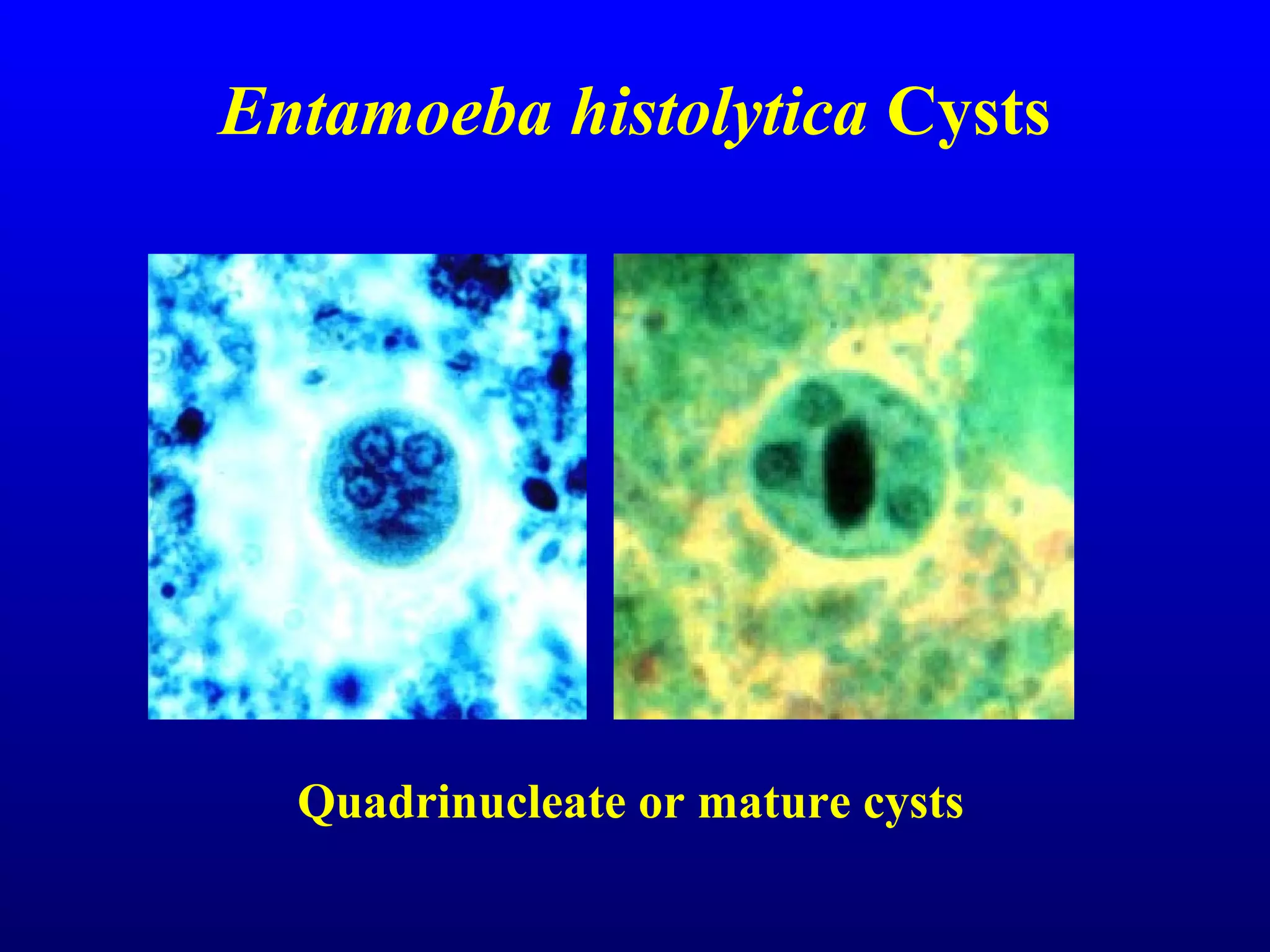 Entamoeba histolytica Cysts

Quadrinucleate or mature cysts